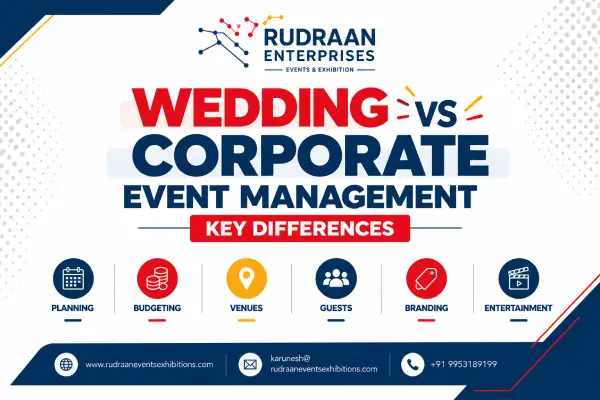 RUDRAAN
ENTERPRISES
EVENTS & EXHIBITION

WEDDING VS
CORPORATE
EVENT MANAGEMENT

KEY DIFFERENCES

PLANNING
BUDGETING
VENUES
GUESTS
BRANDING
ENTERTAINMENT

www.rudraaneventsexhibitions.com

karunesh@
rudraaneventsexhibitions.com

+91 9953189199